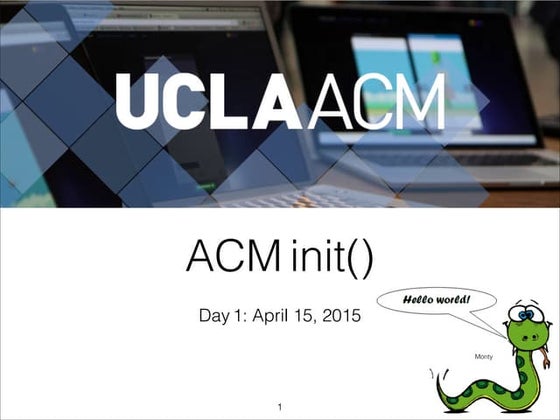 UCLA ACM

ACM init()

Day 1: April 15, 2015

Hello world!

Monty

1